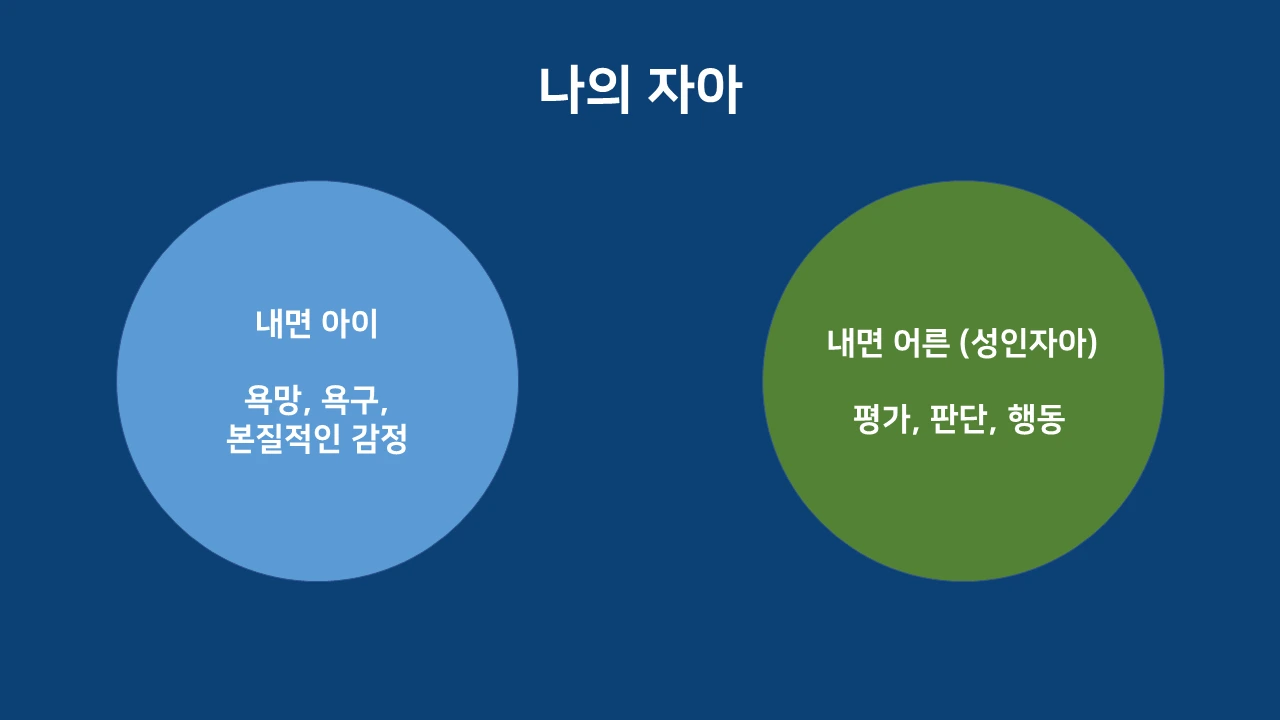 나의 자아

내면 아이

욕망, 욕구,
본질적인 감정

내면 어른 (성인자아)

평가, 판단, 행동